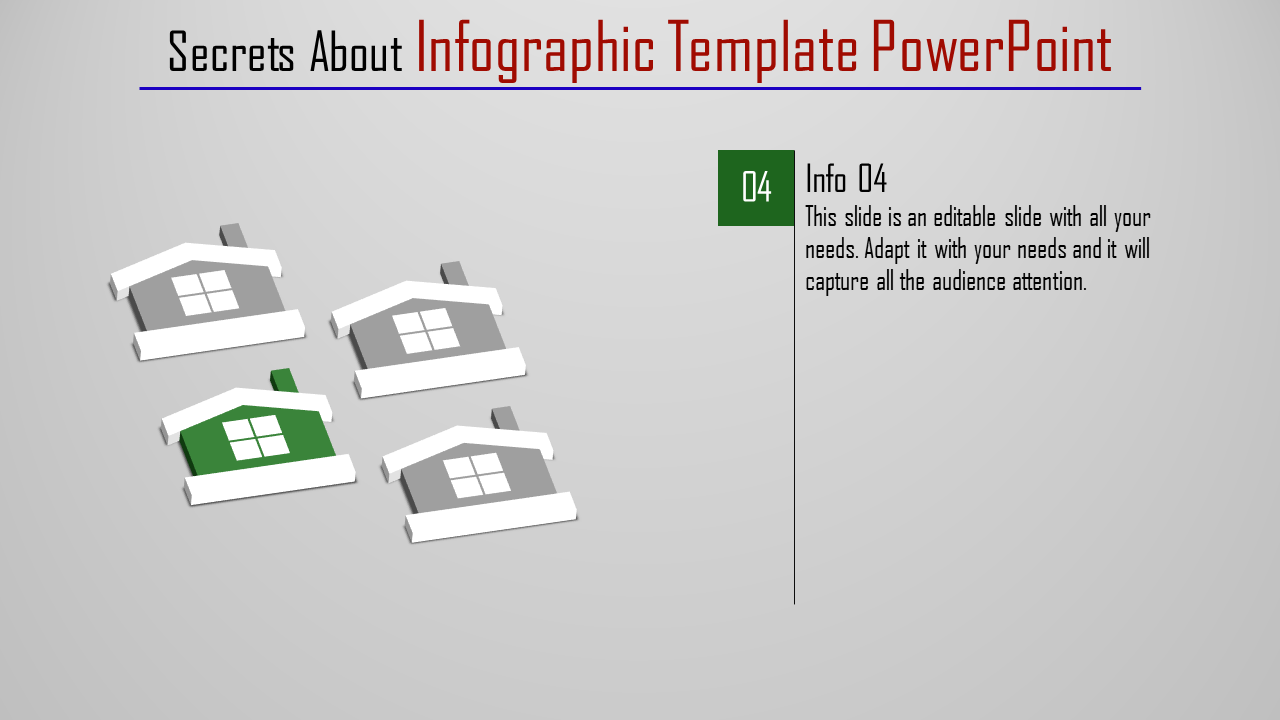 Secrets About Infographic Template PowerPoint

04

Info 04

This slide is an editable slide with all your needs. Adapt it with your needs and it will capture all the audience attention.